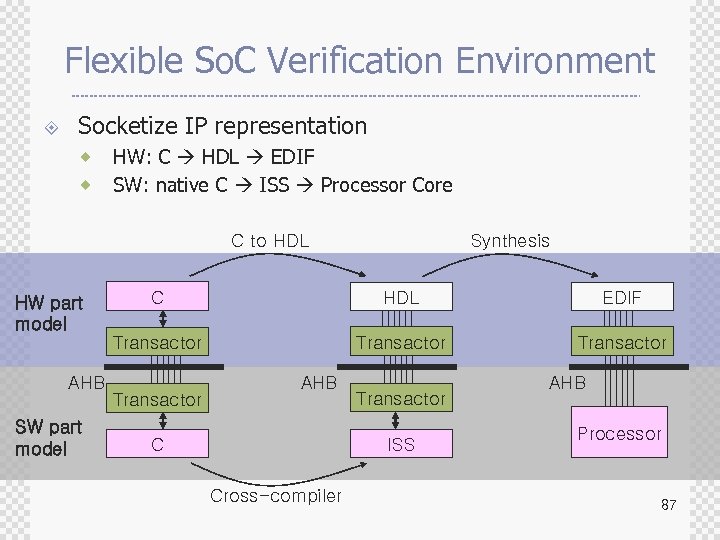 Flexible SoC Verification Environment

Socketize IP representation

HW: C → HDL → EDIF

SW: native C → ISS → Processor Core

C to HDL

Synthesis

HW part model

C

Transactor

AHB

Transactor

SW part model

C

HDL

Transactor

AHB

Transactor

ISS

EDIF

Transactor

AHB

Processor

Cross-compiler

87